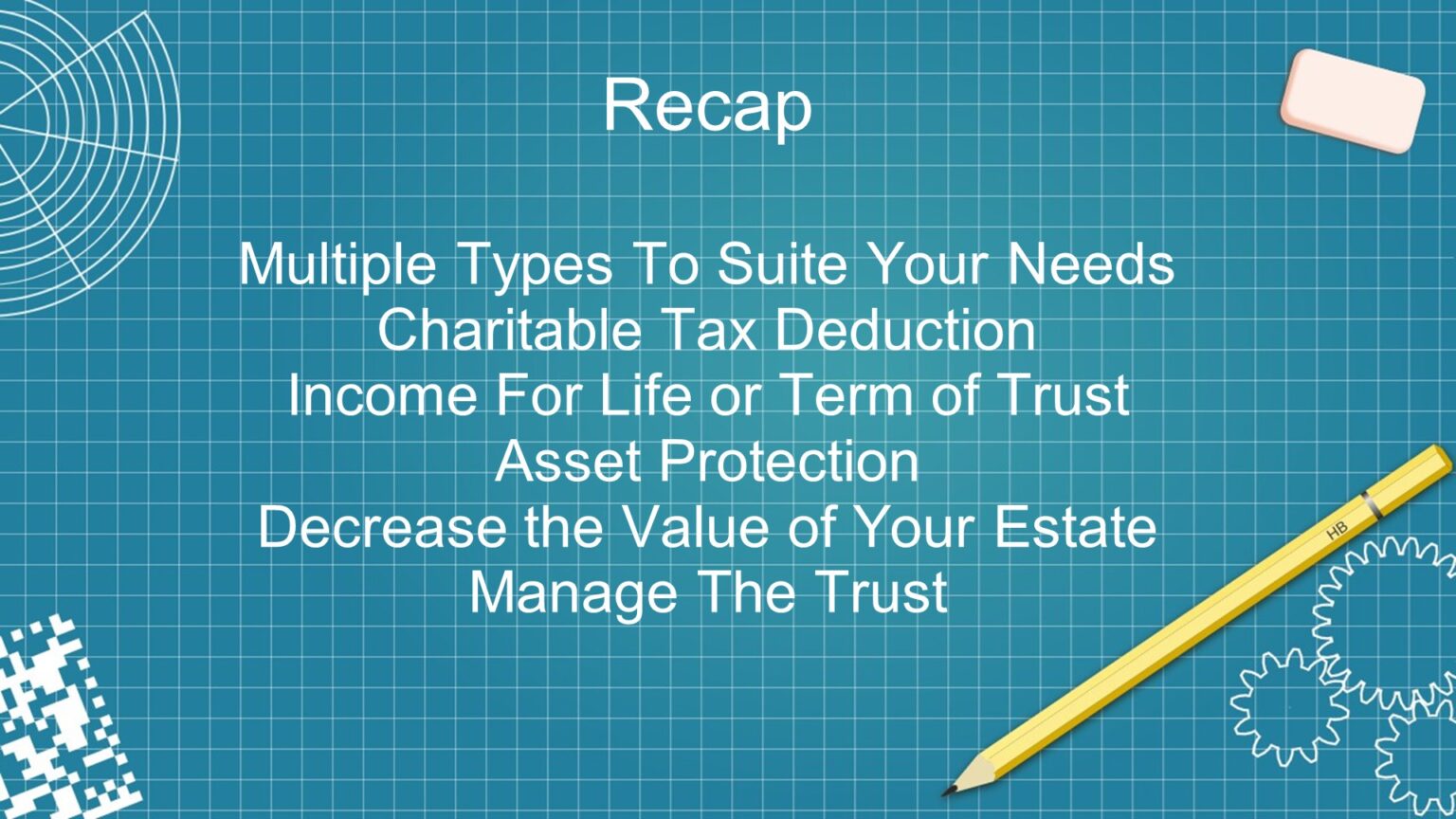 Recap

Multiple Types To Suite Your Needs
Charitable Tax Deduction
Income For Life or Term of Trust
Asset Protection
Decrease the Value of Your Estate
Manage The Trust

HB